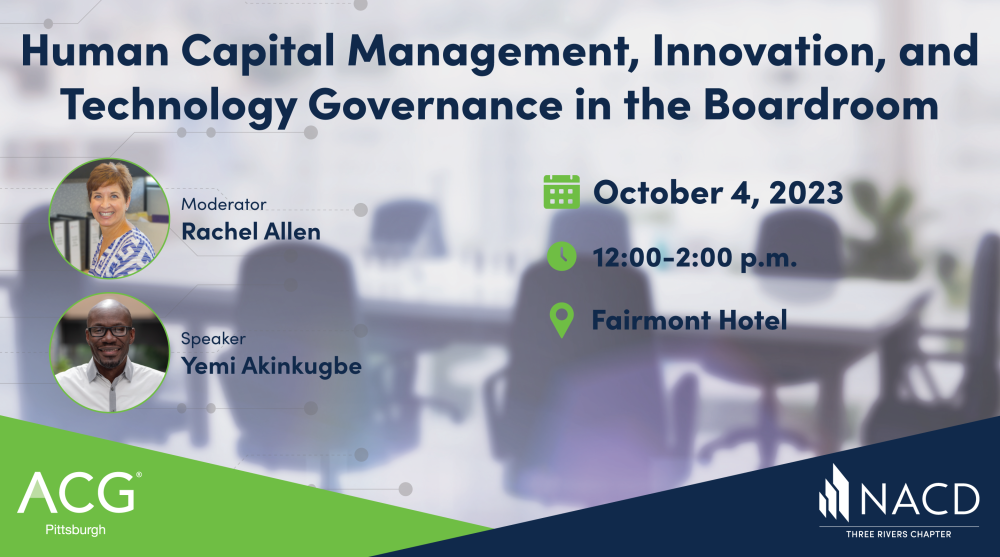 Human Capital Management, Innovation, and Technology Governance in the Boardroom

Moderator
Rachel Allen

Speaker
Yemi Akinkugbe

October 4, 2023

12:00–2:00 p.m.

Fairmont Hotel

ACG®
Pittsburgh

NACD
THREE RIVERS CHAPTER